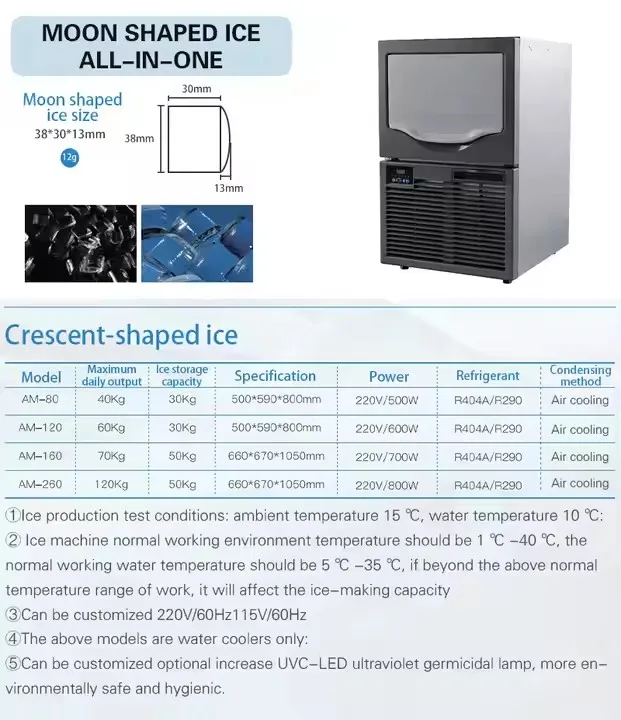 MOON SHAPED ICE ALL-IN-ONE

Moon shaped ice size
38*30*13mm
12g

30mm
38mm
13mm

Crescent-shaped ice

| Model | Maximum daily output | Ice storage capacity | Specification | Power | Refrigerant | Condensing method |
|---|---|---|---|---|---|---|
| AM-80 | 40Kg | 30Kg | 500*590*800mm | 220V/500W | R404A/R290 | Air cooling |
| AM-120 | 60Kg | 30Kg | 500*590*800mm | 220V/600W | R404A/R290 | Air cooling |
| AM-160 | 70Kg | 50Kg | 660*670*1050mm | 220V/700W | R404A/R290 | Air cooling |
| AM-260 | 120Kg | 50Kg | 660*670*1050mm | 220V/800W | R404A/R290 | Air cooling |

①Ice production test conditions: ambient temperature 15 ℃, water temperature 10 ℃:
② Ice machine normal working environment temperature should be 1 ℃ -40 ℃, the normal working water temperature should be 5 ℃ -35 ℃, if beyond the above normal temperature range of work, it will affect the ice-making capacity
③Can be customized 220V/60Hz115V/60Hz
④The above models are water coolers only:
⑤Can be customized optional increase UVC-LED ultraviolet germicidal lamp, more environmentally safe and hygienic.